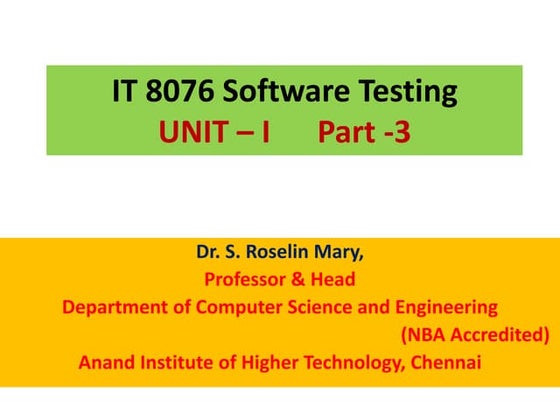 IT 8076 Software Testing
UNIT – I Part -3

Dr. S. Roselin Mary,
Professor & Head
Department of Computer Science and Engineering
(NBA Accredited)
Anand Institute of Higher Technology, Chennai